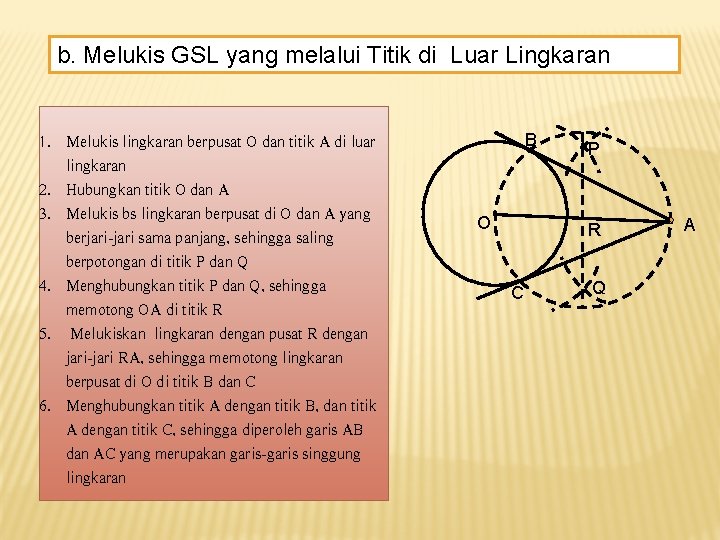 b. Melukis GSL yang melalui Titik di Luar Lingkaran

1. Melukis lingkaran berpusat O dan titik A di luar lingkaran
2. Hubungkan titik O dan A
3. Melukis bs lingkaran berpusat di O dan A yang berjari-jari sama panjang, sehingga saling berpotongan di titik P dan Q
4. Menghubungkan titik P dan Q, sehingga memotong OA di titik R
5. Melukiskan lingkaran dengan pusat R dengan jari-jari RA, sehingga memotong lingkaran berpusat di O di titik B dan C
6. Menghubungkan titik A dengan titik B, dan titik A dengan titik C, sehingga diperoleh garis AB dan AC yang merupakan garis-garis singgung lingkaran

B
P
O
R
A
C
Q